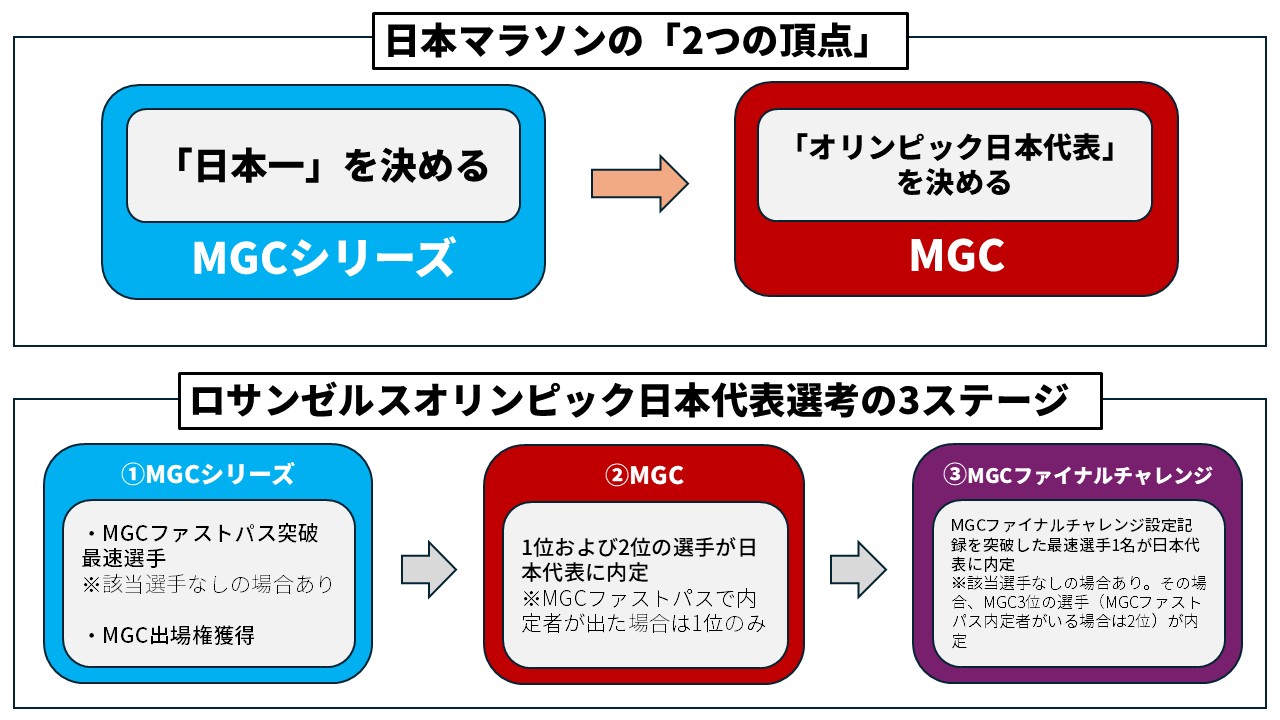 日本マラソンの「2つの頂点」

「日本一」を決める

MGCシリーズ

「オリンピック日本代表」を決める

MGC

ロサンゼルスオリンピック日本代表選考の3ステージ

①MGCシリーズ

・MGCファストパス突破最速選手
※該当選手なしの場合あり

・MGC出場権獲得

②MGC

1位および2位の選手が日本代表に内定
※MGCファストパスで内定者が出た場合は1位のみ

③MGCファイナルチャレンジ

MGCファイナルチャレンジ設定記録を突破した最速選手1名が日本代表に内定
※該当選手なしの場合あり。その場合、MGC3位の選手（MGCファストパス内定者がいる場合は2位）が内定